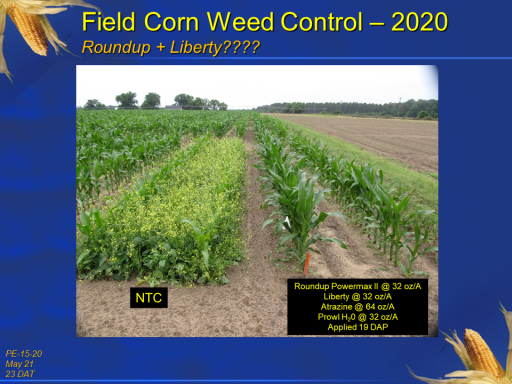 Field Corn Weed Control – 2020
Roundup + Liberty????

NTC

Roundup Powermax II @ 32 oz/A
Liberty @ 32 oz/A
Atrazine @ 64 oz/A
Prowl $H_20$ @ 32 oz/A
Applied 19 DAP

PE-15-20
May 21
23 DAT